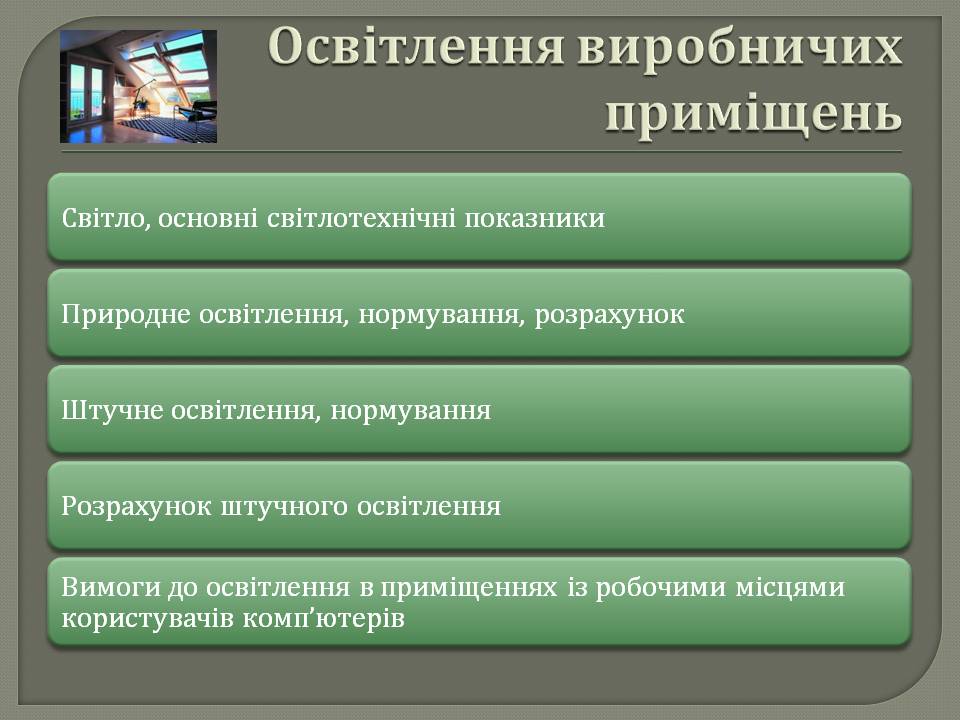 Освітлення виробничих приміщень

Світло, основні світлотехнічні показники

Природне освітлення, нормування, розрахунок

Штучне освітлення, нормування

Розрахунок штучного освітлення

Вимоги до освітлення в приміщеннях із робочими місцями користувачів комп’ютерів